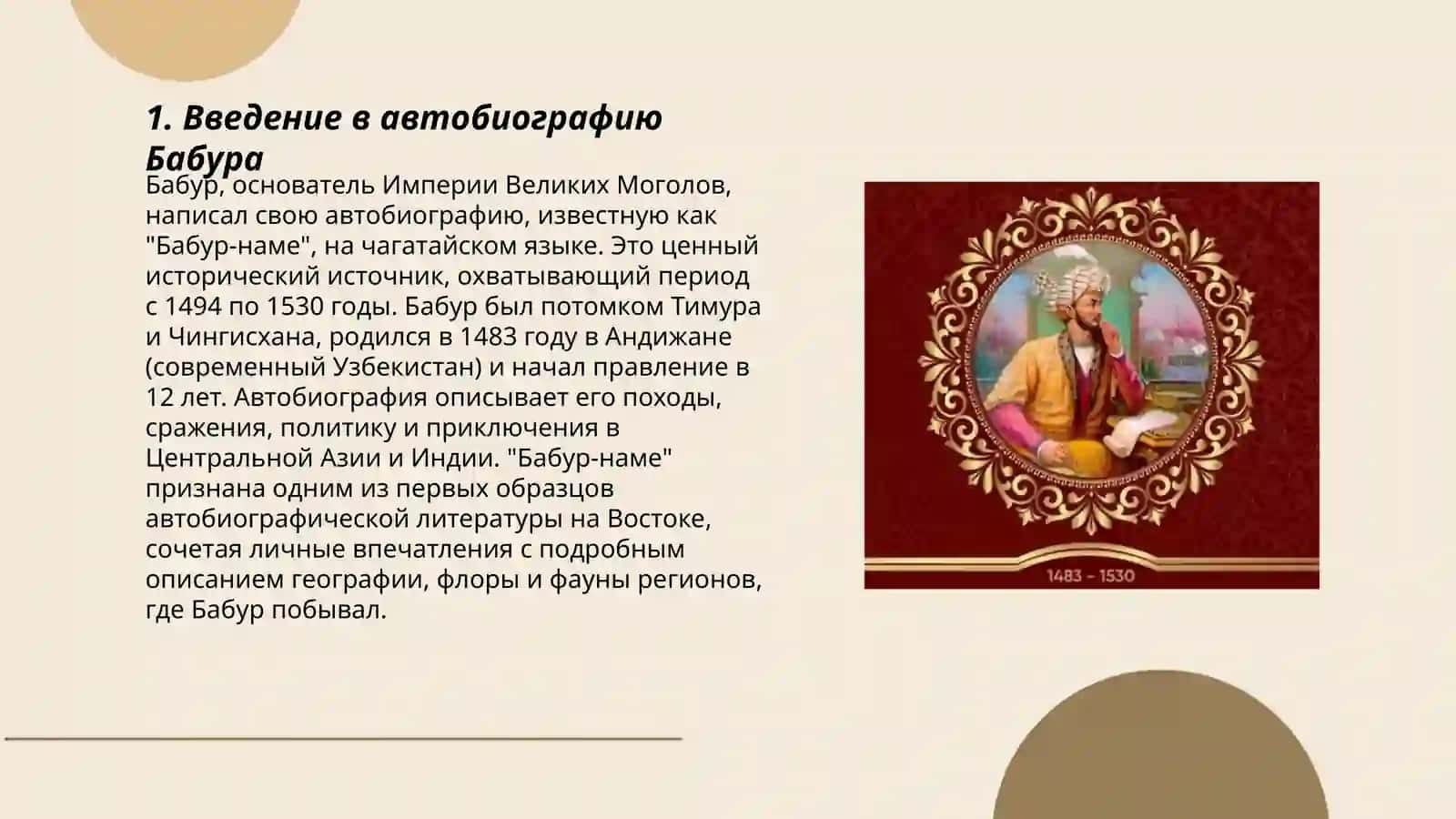 1. Введение в автобиографию Бабура

Бабур, основатель Империи Великих Моголов, написал свою автобиографию, известную как "Бабур-наме", на чагатайском языке. Это ценный исторический источник, охватывающий период с 1494 по 1530 годы. Бабур был потомком Тимура и Чингисхана, родился в 1483 году в Андижане (современный Узбекистан) и начал правление в 12 лет. Автобиография описывает его походы, сражения, политику и приключения в Центральной Азии и Индии. "Бабур-наме" признана одним из первых образцов автобиографической литературы на Востоке, сочетая личные впечатления с подробным описанием географии, флоры и фауны регионов, где Бабур побывал.

1483 – 1530